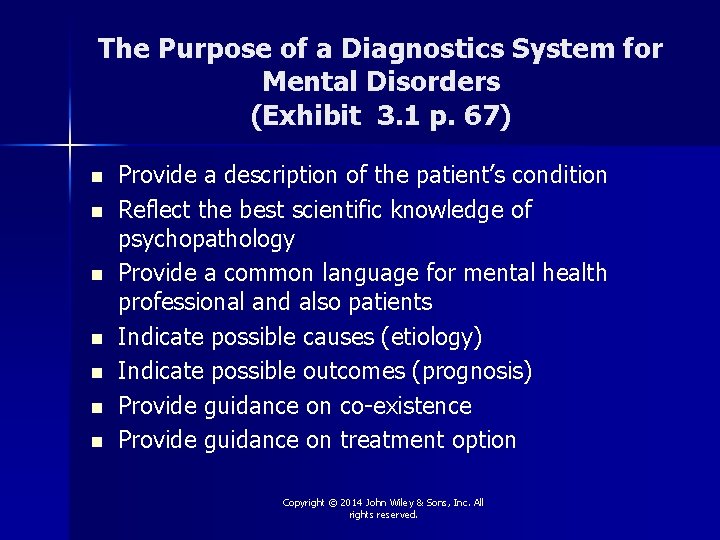 The Purpose of a Diagnostics System for Mental Disorders
(Exhibit 3.1 p. 67)

- Provide a description of the patient's condition
- Reflect the best scientific knowledge of psychopathology
- Provide a common language for mental health professional and also patients
- Indicate possible causes (etiology)
- Indicate possible outcomes (prognosis)
- Provide guidance on co-existence
- Provide guidance on treatment option

Copyright © 2014 John Wiley & Sons, Inc. All rights reserved.